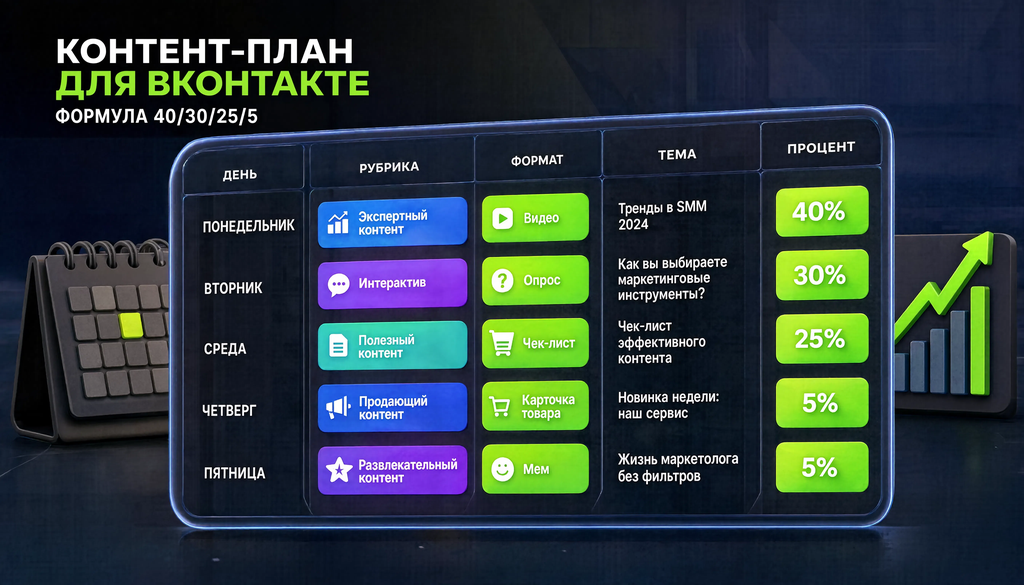 КОНТЕНТ-ПЛАН ДЛЯ ВКОНТАКТЕ
ФОРМУЛА 40/30/25/5

| ДЕНЬ | РУБРИКА | ФОРМАТ | ТЕМА | ПРОЦЕНТ |
|---|---|---|---|---|
| ПОНЕДЕЛЬНИК | Экспертный контент | Видео | Тренды в SMM 2024 | 40% |
| ВТОРНИК | Интерактив | Опрос | Как вы выбираете маркетинговые инструменты? | 30% |
| СРЕДА | Полезный контент | Чек-лист | Чек-лист эффективного контента | 25% |
| ЧЕТВЕРГ | Продающий контент | Карточка товара | Новинка недели: наш сервис | 5% |
| ПЯТНИЦА | Развлекательный контент | Мем | Жизнь маркетолога без фильтров | 5% |